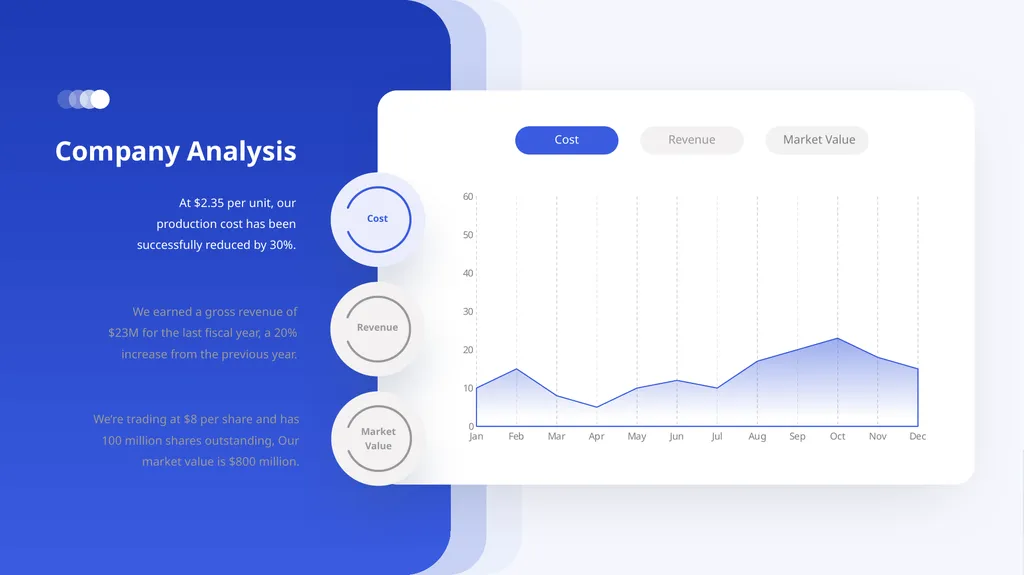 Company Analysis

At $2.35 per unit, our production cost has been successfully reduced by 30%.

We earned a gross revenue of $23M for the last fiscal year, a 20% increase from the previous year.

We're trading at $8 per share and has 100 million shares outstanding, Our market value is $800 million.

Cost

Revenue

Market Value

Cost

Revenue

Market Value

60
50
40
30
20
10
0

Jan Feb Mar Apr May Jun Jul Aug Sep Oct Nov Dec